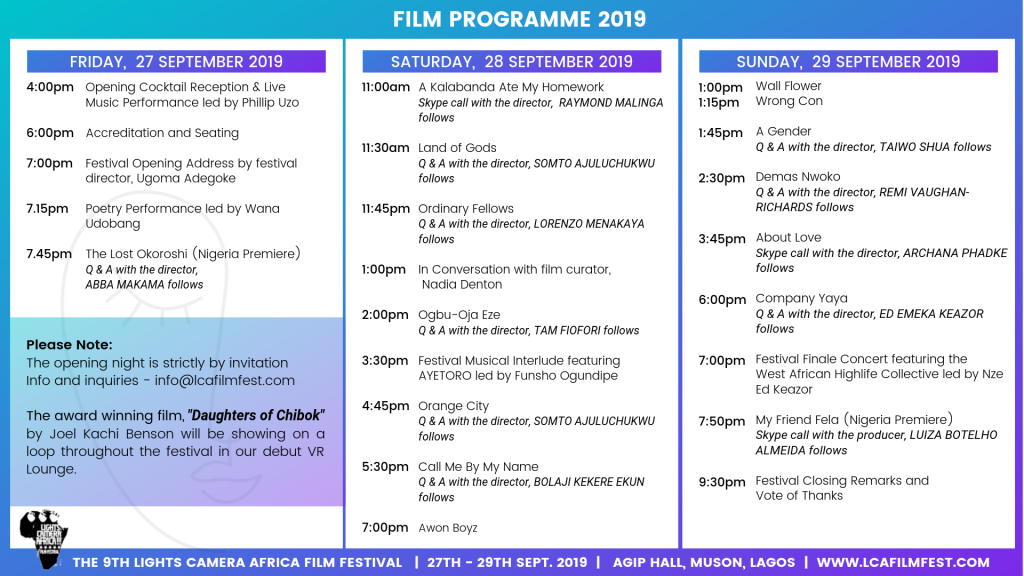 FILM PROGRAMME 2019

FRIDAY, 27 SEPTEMBER 2019

4:00pm Opening Cocktail Reception & Live Music Performance led by Phillip Uzo

6:00pm Accreditation and Seating

7:00pm Festival Opening Address by festival director, Ugoma Adegoke

7.15pm Poetry Performance led by Wana Udobang

7.45pm The Lost Okoroshi (Nigeria Premiere)
Q & A with the director, ABBA MAKAMA follows

Please Note:
The opening night is strictly by invitation
Info and inquiries - info@lcafilmfest.com

The award winning film, "Daughters of Chibok" by Joel Kachi Benson will be showing on a loop throughout the festival in our debut VR Lounge.

SATURDAY, 28 SEPTEMBER 2019

11:00am A Kalabanda Ate My Homework
Skype call with the director, RAYMOND MALINGA follows

11:30am Land of Gods
Q & A with the director, SOMTO AJULUCHUKWU follows

11:45pm Ordinary Fellows
Q & A with the director, LORENZO MENAKAYA follows

1:00pm In Conversation with film curator, Nadia Denton

2:00pm Ogbu-Oja Eze
Q & A with the director, TAM FIOFORI follows

3:30pm Festival Musical Interlude featuring AYETORO led by Funsho Ogundipe

4:45pm Orange City
Q & A with the director, SOMTO AJULUCHUKWU follows

5:30pm Call Me By My Name
Q & A with the director, BOLAJI KEKERE EKUN follows

7:00pm Awon Boyz

SUNDAY, 29 SEPTEMBER 2019

1:00pm Wall Flower
1:15pm Wrong Con

1:45pm A Gender
Q & A with the director, TAIWO SHUA follows

2:30pm Demas Nwoko
Q & A with the director, REMI VAUGHAN-RICHARDS follows

3:45pm About Love
Skype call with the director, ARCHANA PHADKE follows

6:00pm Company Yaya
Q & A with the director, ED EMEKA KEAZOR follows

7:00pm Festival Finale Concert featuring the West African Highlife Collective led by Nze Ed Keazor

7:50pm My Friend Fela (Nigeria Premiere)
Skype call with the producer, LUIZA BOTELHO ALMEIDA follows

9:30pm Festival Closing Remarks and Vote of Thanks

LIGHTS CAMERA AFRICA!!!

THE 9TH LIGHTS CAMERA AFRICA FILM FESTIVAL | 27TH - 29TH SEPT. 2019 | AGIP HALL, MUSON, LAGOS | WWW.LCAFILMFEST.COM